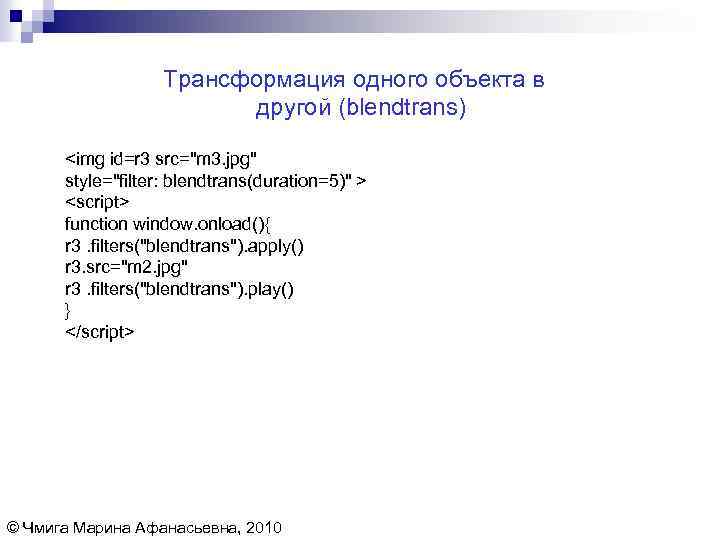 Трансформация одного объекта в другой (blendtrans)

<img id=r3 src="m3.jpg"
style="filter: blendtrans(duration=5)" >
<script>
function window.onload(){
r3 .filters("blendtrans").apply()
r3.src="m2.jpg"
r3 .filters("blendtrans").play()
}
</script>

© Чмига Марина Афанасьевна, 2010